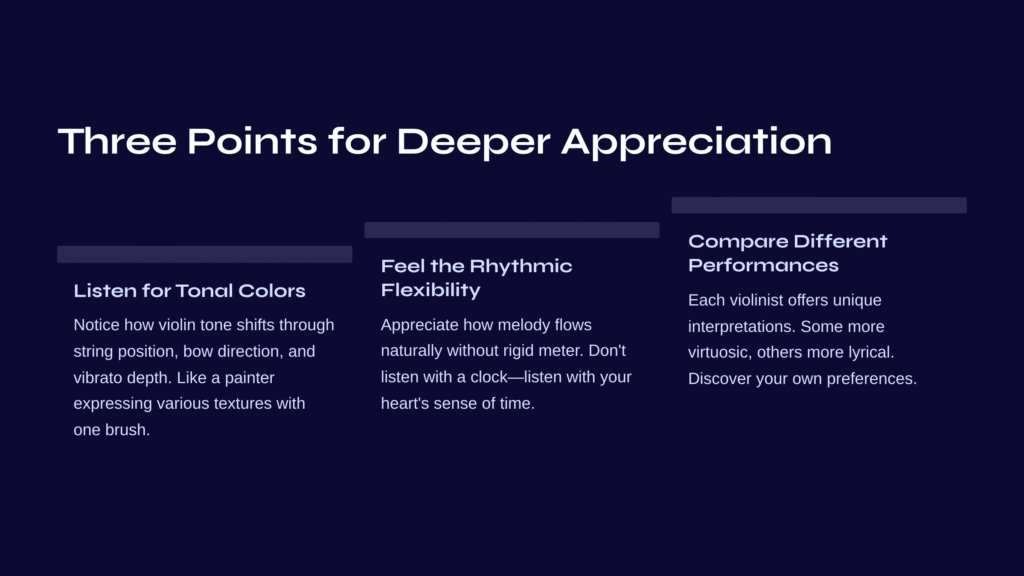 Three Points for Deeper Appreciation

Listen for Tonal Colors

Notice how violin tone shifts through string position, bow direction, and vibrato depth. Like a painter expressing various textures with one brush.

Feel the Rhythmic Flexibility

Appreciate how melody flows naturally without rigid meter. Don't listen with a clock—listen with your heart's sense of time.

Compare Different Performances

Each violinist offers unique interpretations. Some more virtuosic, others more lyrical. Discover your own preferences.